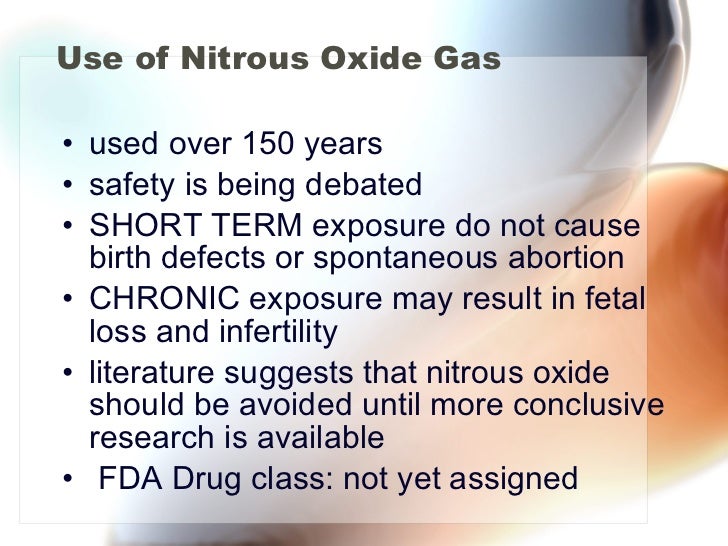 Use of Nitrous Oxide Gas

• used over 150 years
• safety is being debated
• SHORT TERM exposure do not cause birth defects or spontaneous abortion
• CHRONIC exposure may result in fetal loss and infertility
• literature suggests that nitrous oxide should be avoided until more conclusive research is available
• FDA Drug class: not yet assigned